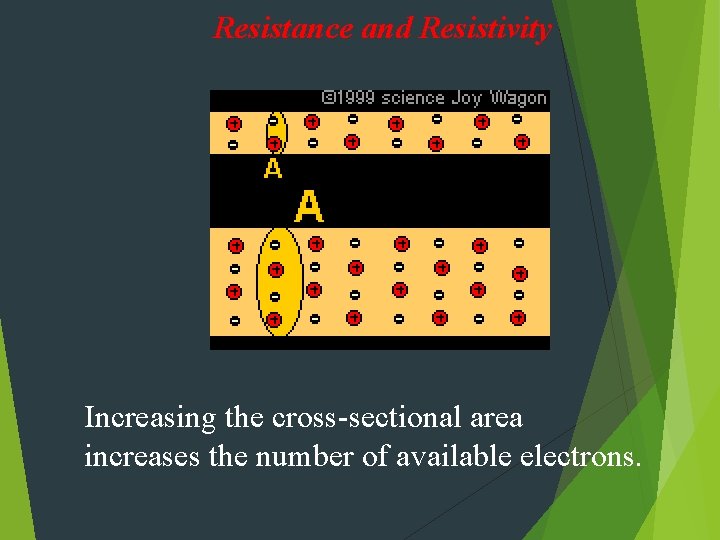 Resistance and Resistivity

©1999 science Joy Wagon

A

A

Increasing the cross-sectional area increases the number of available electrons.